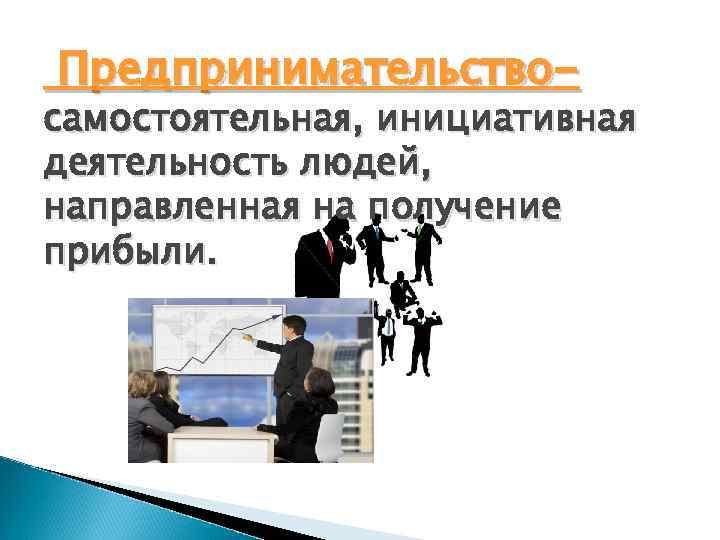 Предпринимательство– самостоятельная, инициативная деятельность людей, направленная на получение прибыли.